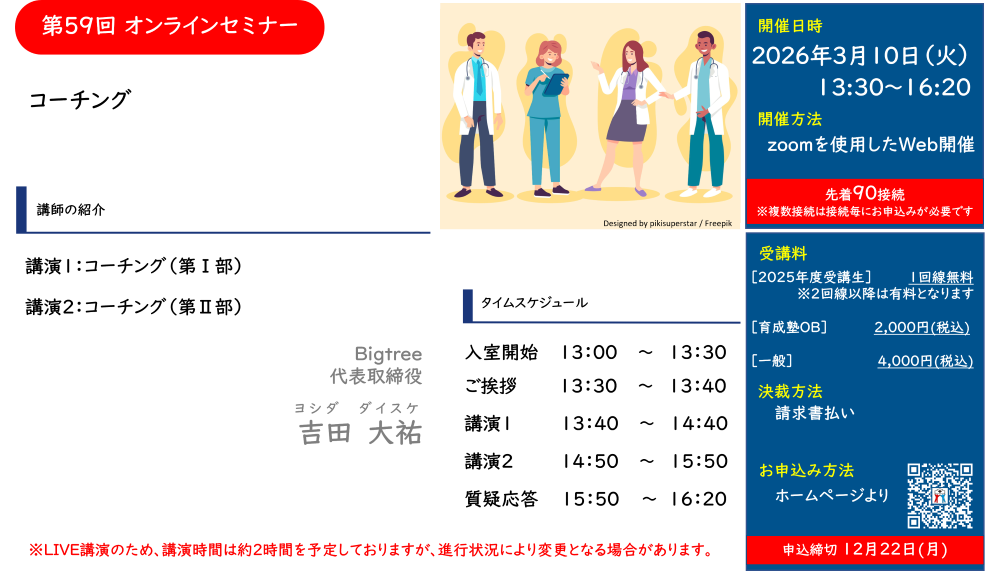 第59回 オンラインセミナー

コーチング

講師の紹介

講演1：コーチング（第Ⅰ部）

講演2：コーチング（第Ⅱ部）

Bigtree
代表取締役
ヨシダ ダイスケ
吉田 大祐

Designed by pikisuperstar / Freepik

タイムスケジュール

| 入室開始 | 13:00 | ～ | 13:30 |
|---|---|---|---|
| ご挨拶 | 13:30 | ～ | 13:40 |
| 講演1 | 13:40 | ～ | 14:40 |
| 講演2 | 14:50 | ～ | 15:50 |
| 質疑応答 | 15:50 | ～ | 16:20 |

開催日時
2026年3月10日（火）
13:30～16:20
開催方法
zoomを使用したWeb開催

先着90接続
※複数接続は接続毎にお申込みが必要です

受講料
［2025年度受講生］ 1回線無料
※2回線以降は有料となります
［育成塾OB］ 2,000円(税込)
［一般］ 4,000円(税込)
決裁方法
請求書払い

お申込み方法
ホームページより

申込締切 12月22日(月)

※LIVE講演のため、講演時間は約2時間を予定しておりますが、進行状況により変更となる場合があります。